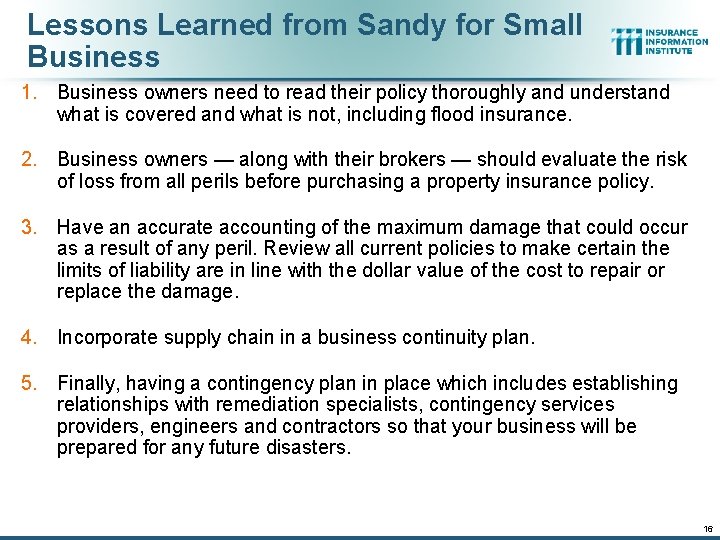 Lessons Learned from Sandy for Small Business

INSURANCE INFORMATION INSTITUTE

1. Business owners need to read their policy thoroughly and understand what is covered and what is not, including flood insurance.

2. Business owners — along with their brokers — should evaluate the risk of loss from all perils before purchasing a property insurance policy.

3. Have an accurate accounting of the maximum damage that could occur as a result of any peril. Review all current policies to make certain the limits of liability are in line with the dollar value of the cost to repair or replace the damage.

4. Incorporate supply chain in a business continuity plan.

5. Finally, having a contingency plan in place which includes establishing relationships with remediation specialists, contingency services providers, engineers and contractors so that your business will be prepared for any future disasters.

16